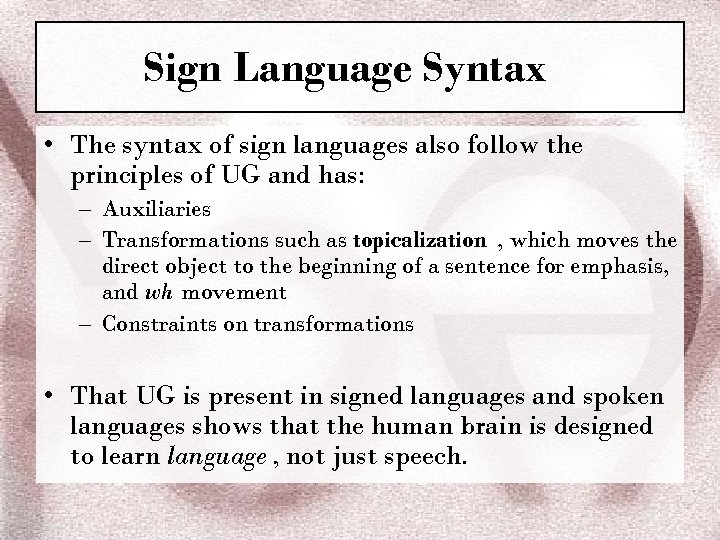 Sign Language Syntax

• The syntax of sign languages also follow the principles of UG and has:
– Auxiliaries
– Transformations such as topicalization , which moves the direct object to the beginning of a sentence for emphasis, and wh movement
– Constraints on transformations

• That UG is present in signed languages and spoken languages shows that the human brain is designed to learn language , not just speech.